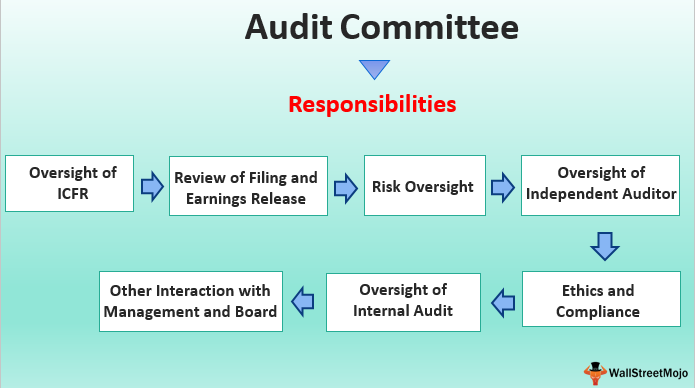 Audit Committee

Responsibilities

Oversight of ICFR

Review of Filing and Earnings Release

Risk Oversight

Oversight of Independent Auditor

Ethics and Compliance

Oversight of Internal Audit

Other Interaction with Management and Board

WallStreetMojo